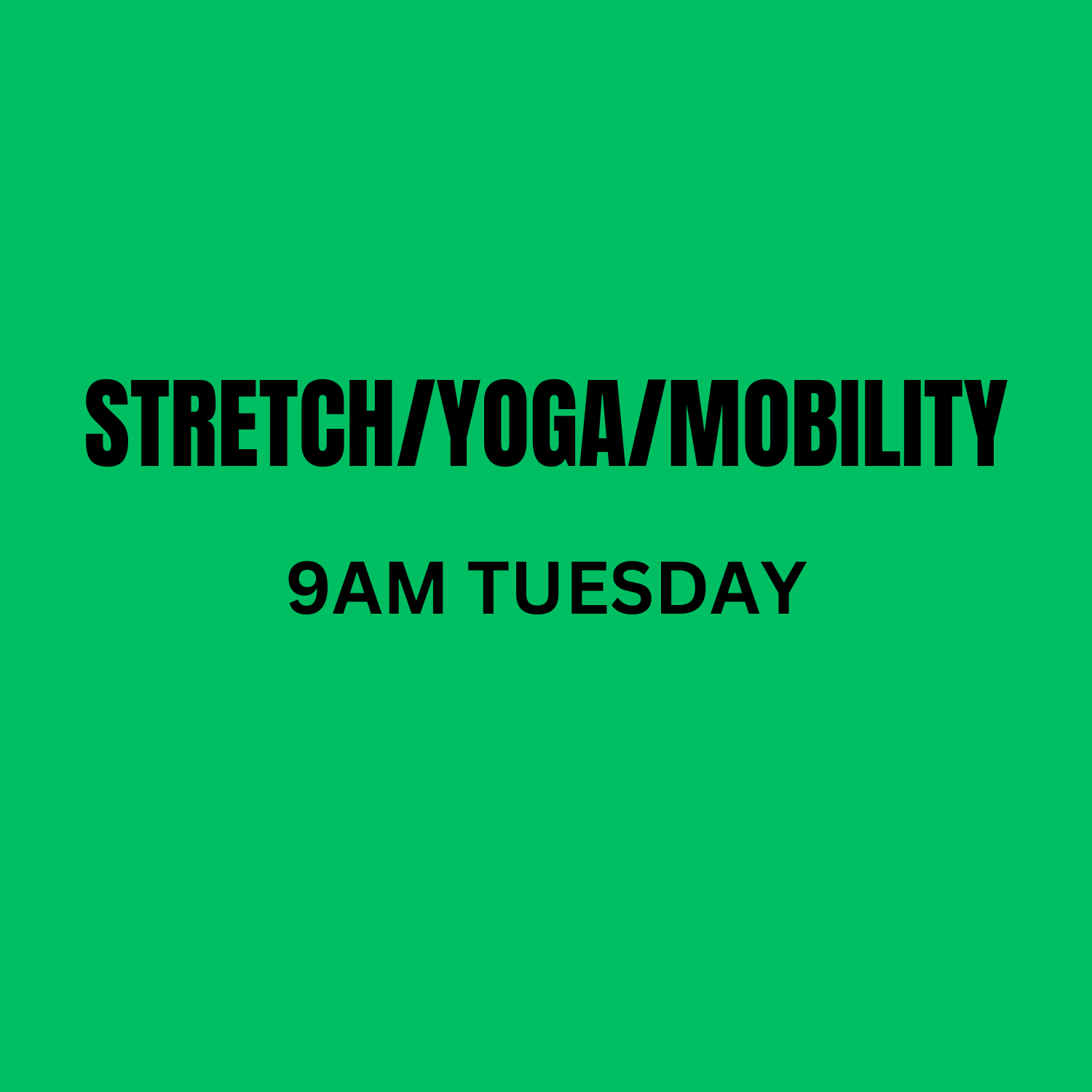 STRETCH/YOGA/MOBILITY

9AM TUESDAY